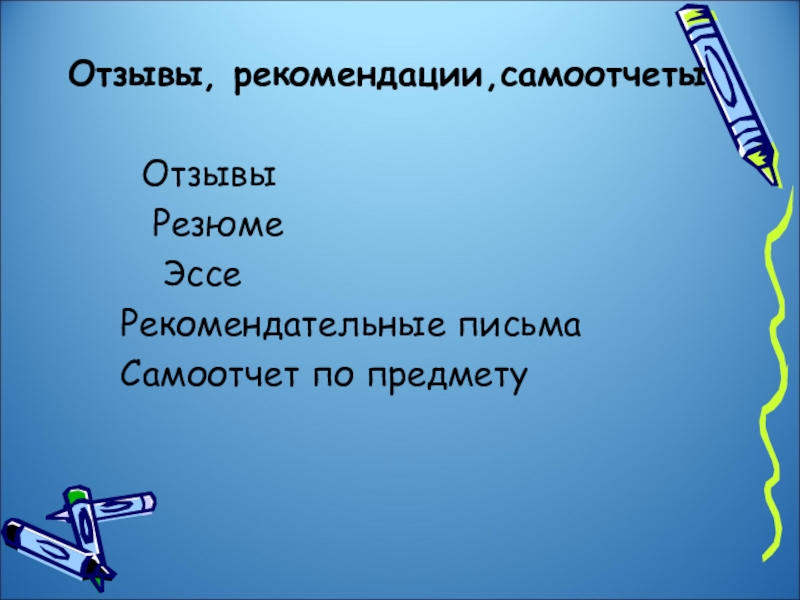 Отзывы, рекомендации,самоотчеты

Отзывы
Резюме
Эссе
Рекомендательные письма
Самоотчет по предмету